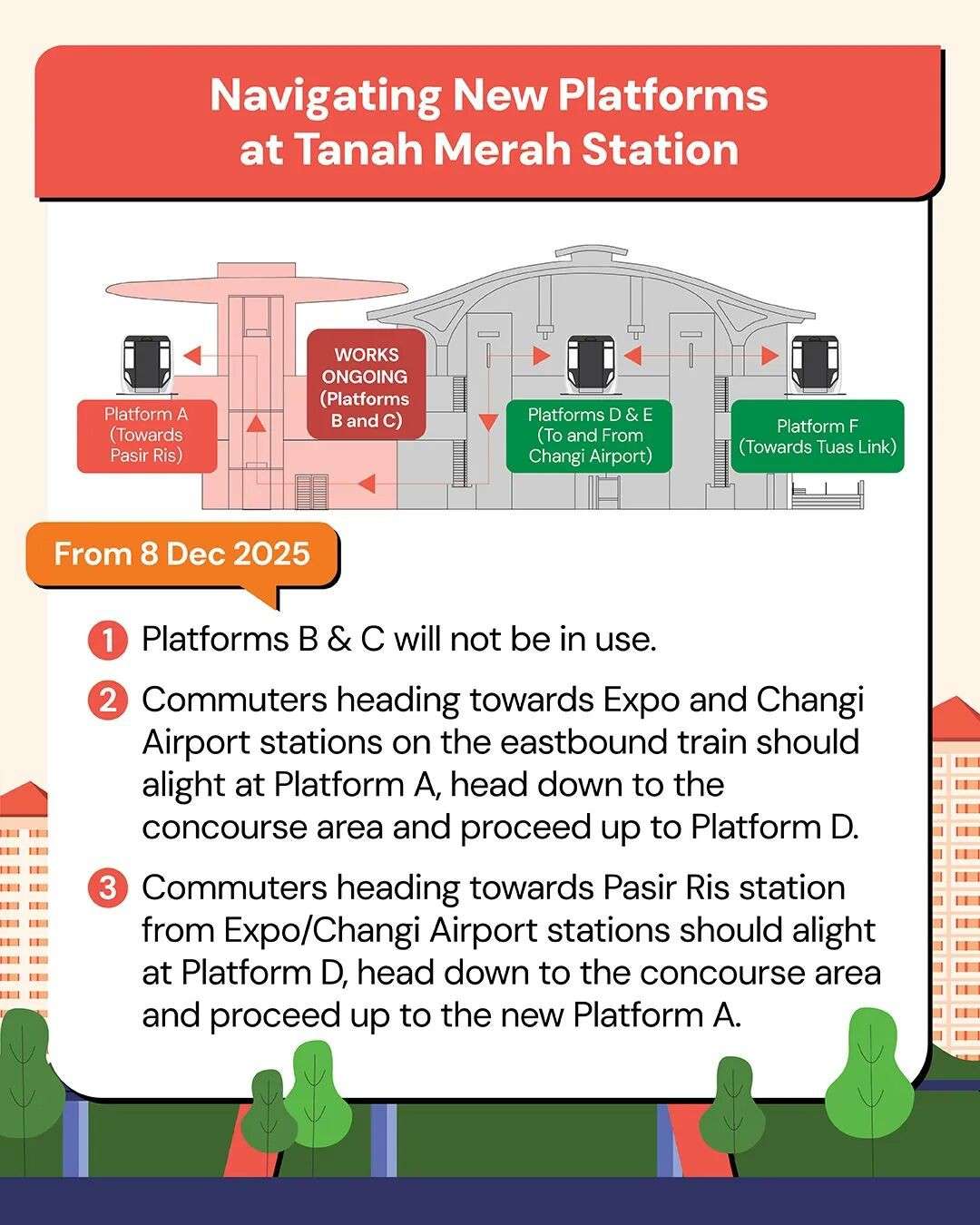 Navigating New Platforms at Tanah Merah Station

Platform A (Towards Pasir Ris)

WORKS ONGOING (Platforms B and C)

Platforms D & E (To and From Changi Airport)

Platform F (Towards Tuas Link)

From 8 Dec 2025

1 Platforms B & C will not be in use.

2 Commuters heading towards Expo and Changi Airport stations on the eastbound train should alight at Platform A, head down to the concourse area and proceed up to Platform D.

3 Commuters heading towards Pasir Ris station from Expo/Changi Airport stations should alight at Platform D, head down to the concourse area and proceed up to the new Platform A.